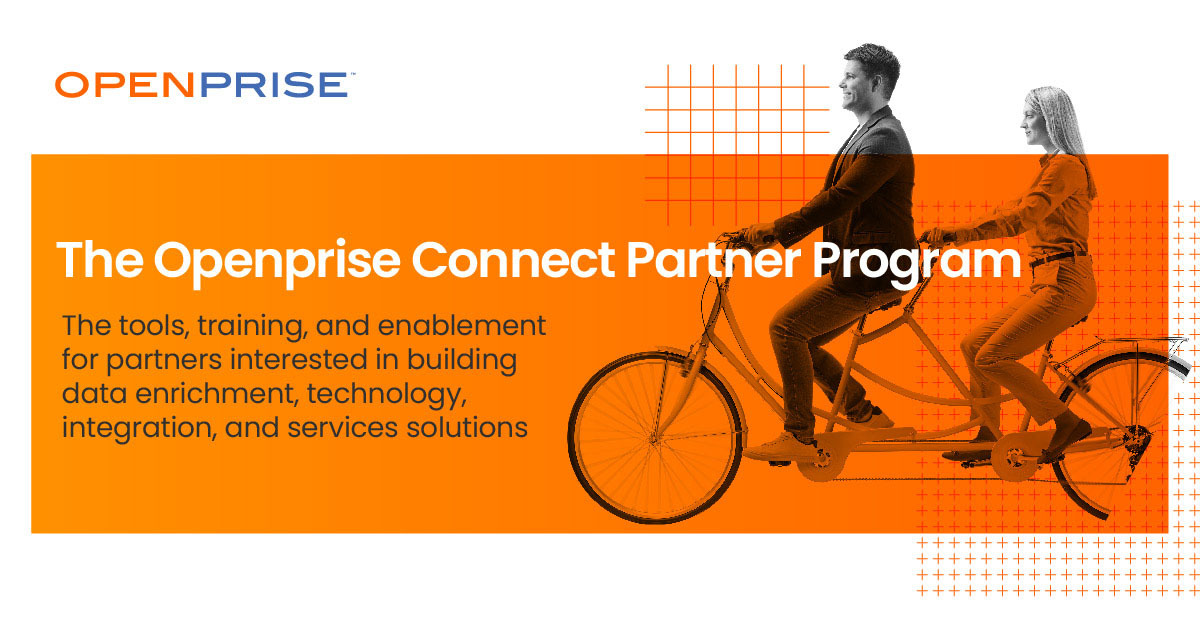 OPENPRISE™

The Openprise Connect Partner Program

The tools, training, and enablement for partners interested in building data enrichment, technology, integration, and services solutions